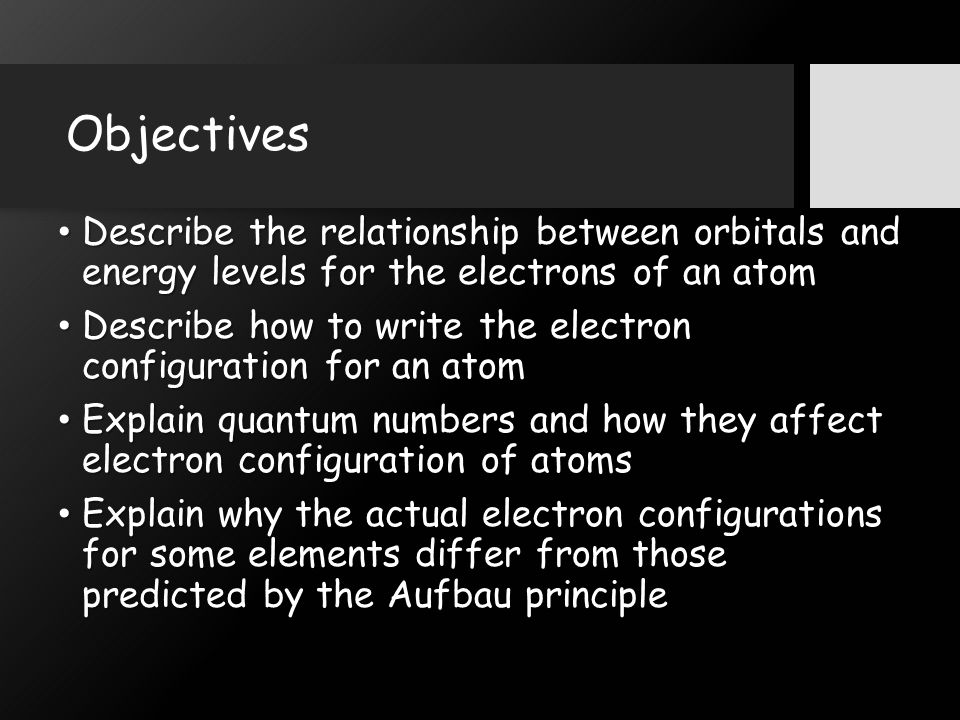 Objectives

• Describe the relationship between orbitals and energy levels for the electrons of an atom

• Describe how to write the electron configuration for an atom

• Explain quantum numbers and how they affect electron configuration of atoms

• Explain why the actual electron configurations for some elements differ from those predicted by the Aufbau principle